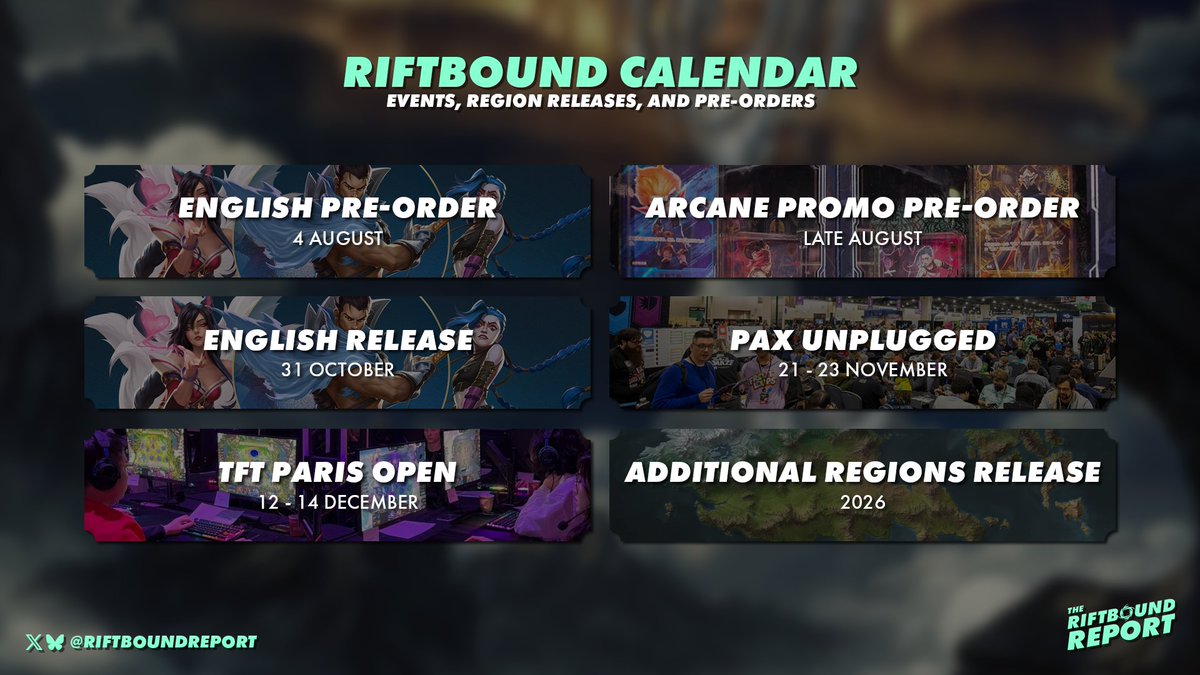 RIFTBOUND CALENDAR
EVENTS, REGION RELEASES, AND PRE-ORDERS

ENGLISH PRE-ORDER
4 AUGUST

ARCANE PROMO PRE-ORDER
LATE AUGUST

ENGLISH RELEASE
31 OCTOBER

PAX UNPLUGGED
21 - 23 NOVEMBER

TFT PARIS OPEN
12 - 14 DECEMBER

ADDITIONAL REGIONS RELEASE
2026

@RIFTBOUNDREPORT

THE RIFTBOUND REPORT